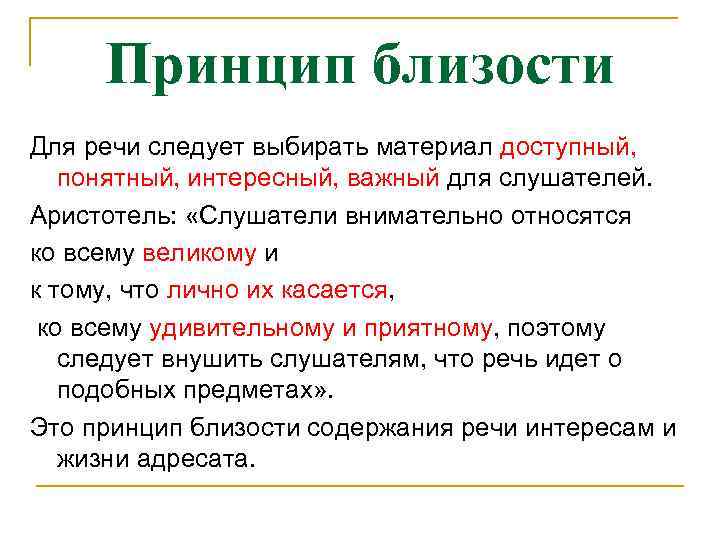 Принцип близости

Для речи следует выбирать материал доступный, понятный, интересный, важный для слушателей.

Аристотель: «Слушатели внимательно относятся

ко всему великому и

к тому, что лично их касается,

ко всему удивительному и приятному, поэтому следует внушить слушателям, что речь идет о подобных предметах».

Это принцип близости содержания речи интересам и жизни адресата.